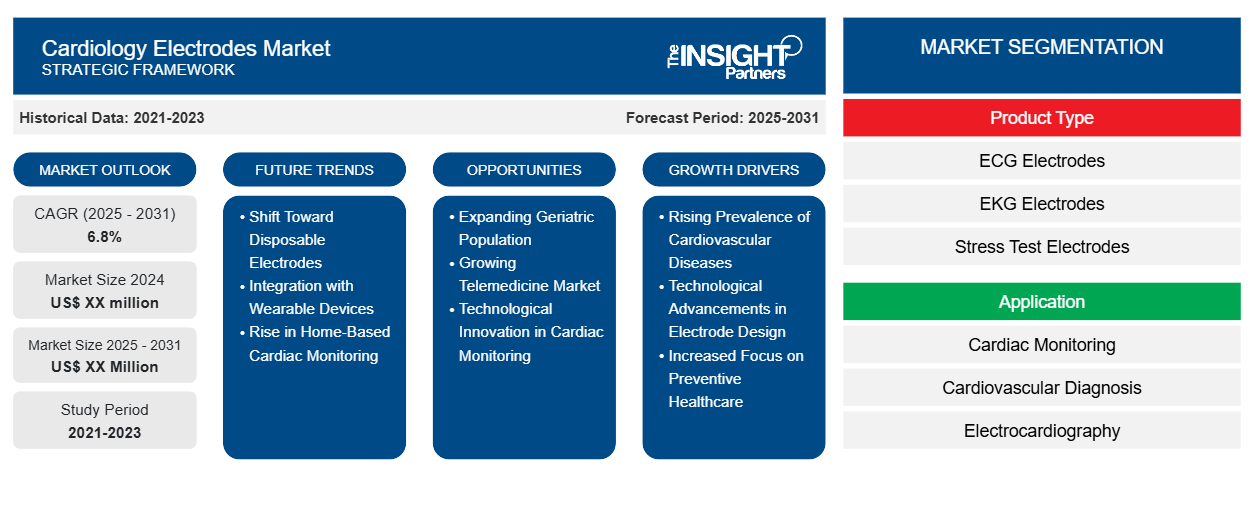 Cardiology Electrodes Market
STRATEGIC FRAMEWORK

The INSIGHT Partners

Historical Data: 2021-2023

Forecast Period: 2025-2031

MARKET OUTLOOK

CAGR (2025 - 2031)
6.8%

Market Size 2024
US$ XX million

Market Size 2025 - 2031
US$ XX Million

Study Period
2021-2023

FUTURE TRENDS

• Shift Toward Disposable Electrodes
• Integration with Wearable Devices
• Rise in Home-Based Cardiac Monitoring

OPPORTUNITIES

• Expanding Geriatric Population
• Growing Telemedicine Market
• Technological Innovation in Cardiac Monitoring

GROWTH DRIVERS

• Rising Prevalence of Cardiovascular Diseases
• Technological Advancements in Electrode Design
• Increased Focus on Preventive Healthcare

MARKET SEGMENTATION

Product Type

ECG Electrodes

EKG Electrodes

Stress Test Electrodes

Application

Cardiac Monitoring

Cardiovascular Diagnosis

Electrocardiography